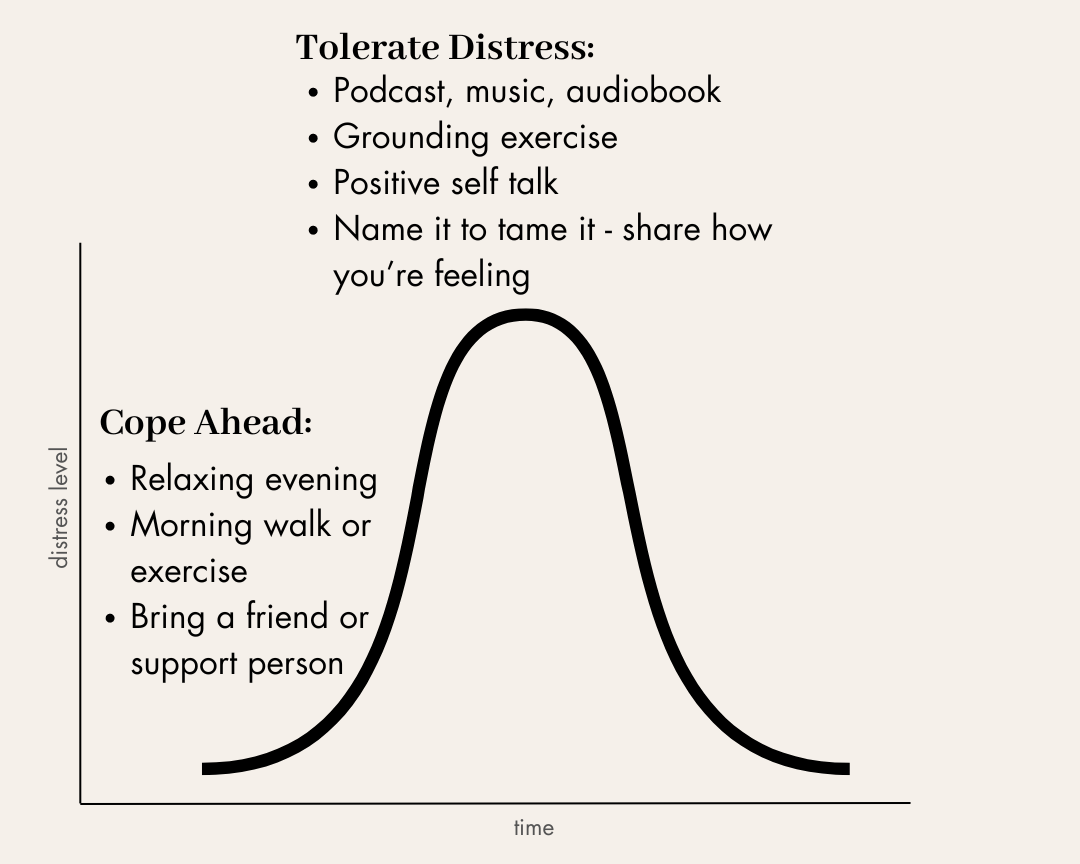 Tolerate Distress:
• Podcast, music, audiobook
• Grounding exercise
• Positive self talk
• Name it to tame it - share how you're feeling

Cope Ahead:
• Relaxing evening
• Morning walk or exercise
• Bring a friend or support person

distress level

time